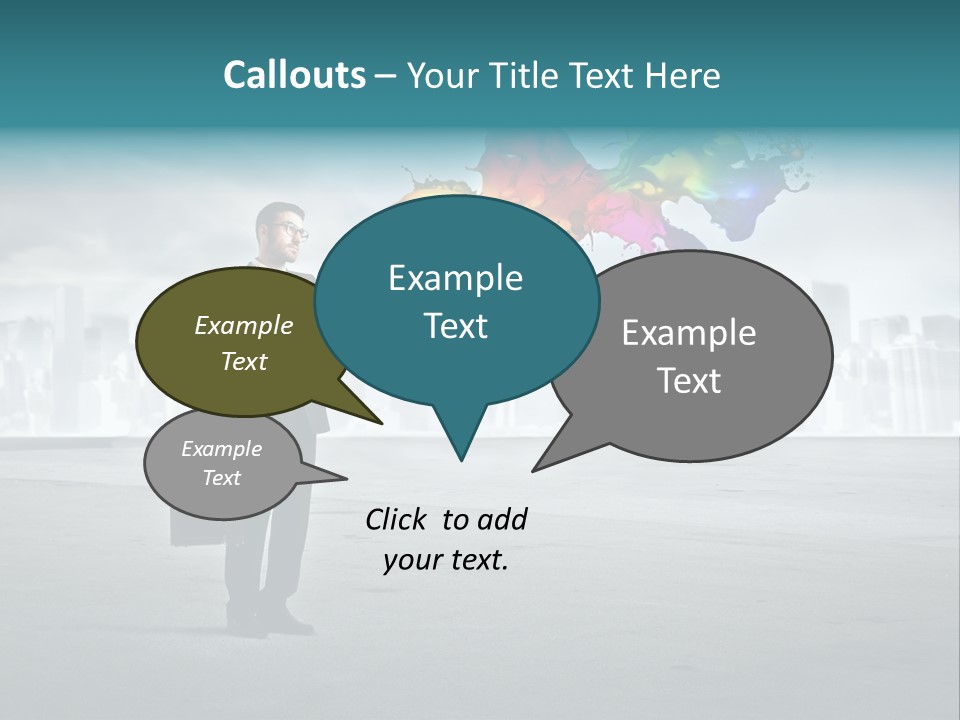 Callouts – Your Title Text Here

Example Text

Example Text

Example Text

Example Text

Click to add your text.